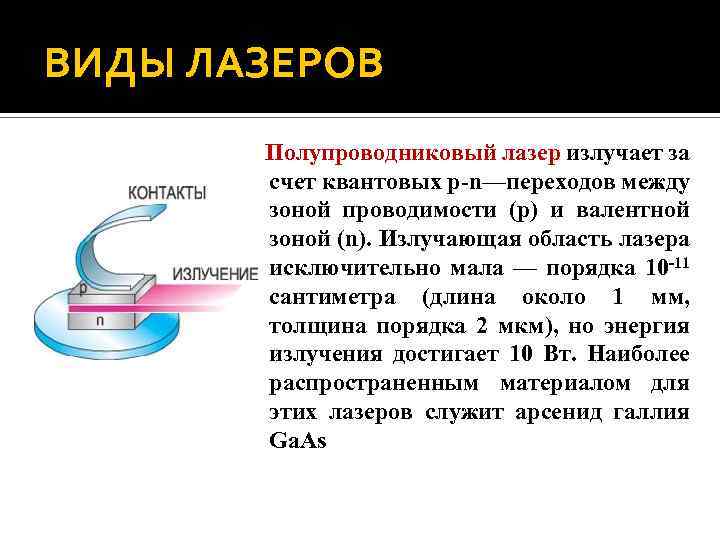 ВИДЫ ЛАЗЕРОВ

КОНТАКТЫ

ИЗЛУЧЕНИЕ

p

n

Полупроводниковый лазер излучает за счет квантовых p-n—переходов между зоной проводимости (p) и валентной зоной (n). Излучающая область лазера исключительно мала — порядка $10^{-11}$ сантиметра (длина около 1 мм, толщина порядка 2 мкм), но энергия излучения достигает 10 Вт. Наиболее распространенным материалом для этих лазеров служит арсенид галлия GaAs